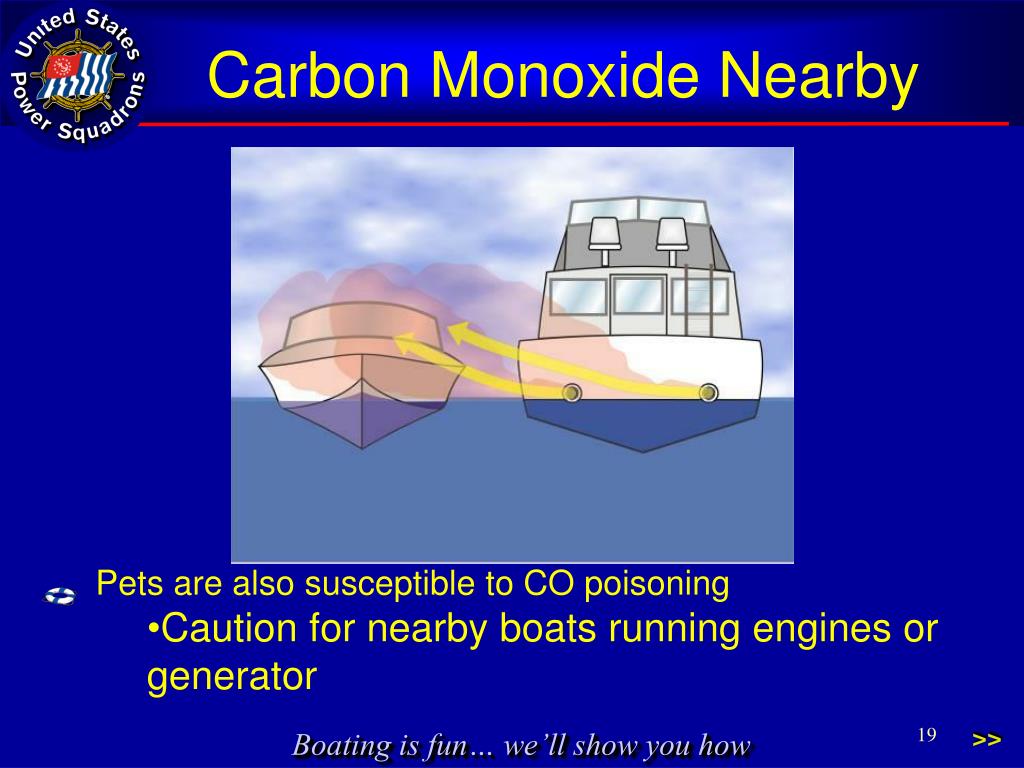 United States Power Squadrons

Carbon Monoxide Nearby

Pets are also susceptible to CO poisoning

•Caution for nearby boats running engines or generator

Boating is fun… we'll show you how

19

>>